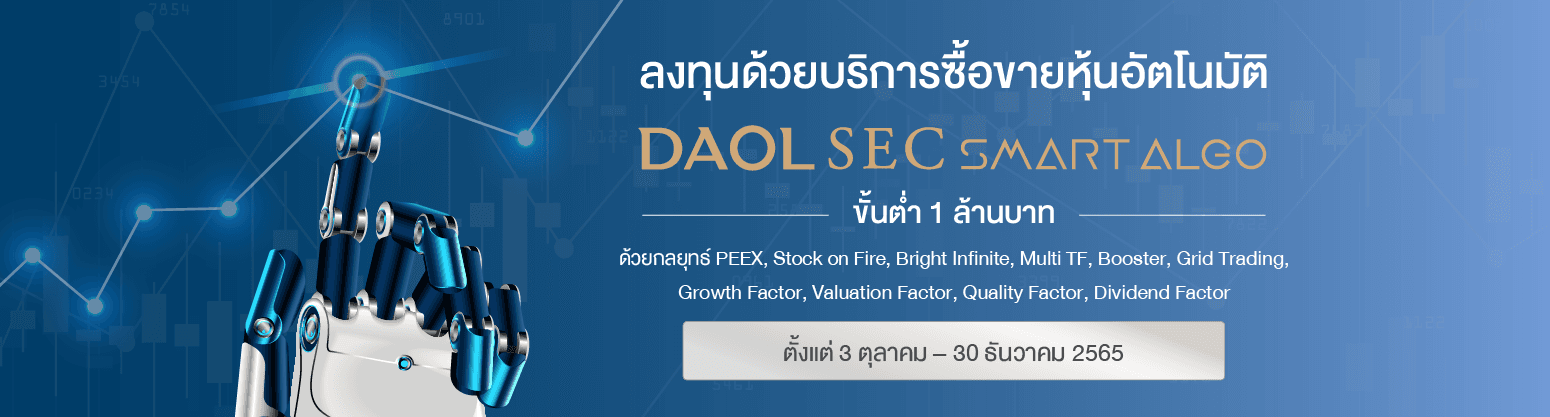 ลงทุนด้วยบริการซื้อขายหุ้นอัตโนมัติ

DAOL SEC SMART ALGO

ขั้นต่ำ 1 ล้านบาท

ด้วยกลยุทธ์ PEEX, Stock on Fire, Bright Infinite, Multi TF, Booster, Grid Trading, Growth Factor, Valuation Factor, Quality Factor, Dividend Factor

ตั้งแต่ 3 ตุลาคม – 30 ธันวาคม 2565